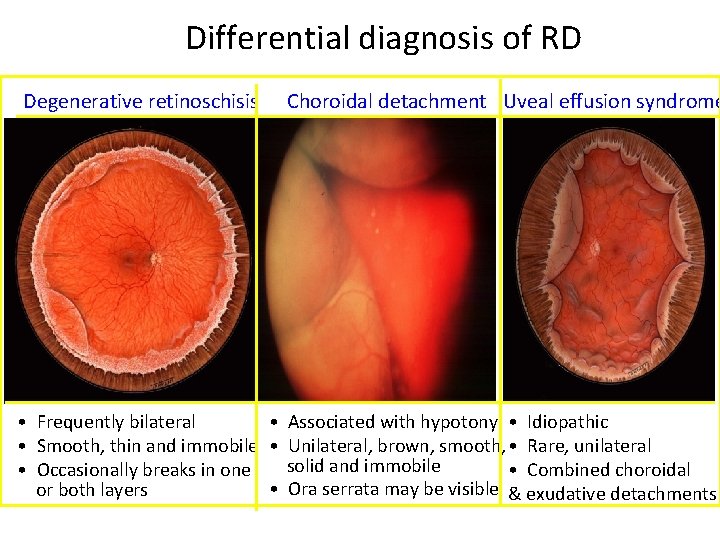 Differential diagnosis of RD

Degenerative retinoschisis

• Frequently bilateral
• Smooth, thin and immobile
• Occasionally breaks in one or both layers

Choroidal detachment

• Associated with hypotony
• Unilateral, brown, smooth, solid and immobile
• Ora serrata may be visible

Uveal effusion syndrome

• Idiopathic
• Rare, unilateral
• Combined choroidal & exudative detachments